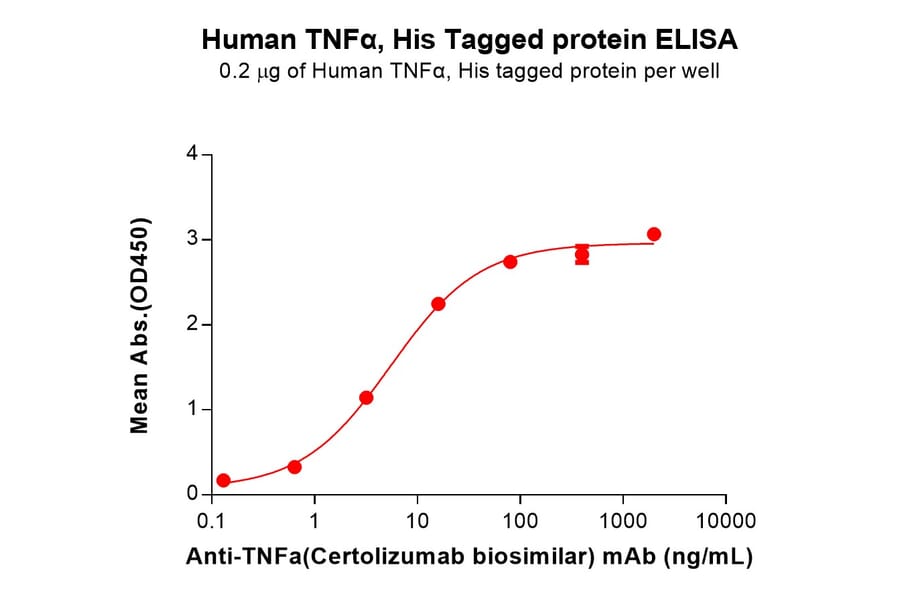 Human TNFα, His Tagged protein ELISA
0.2 μg of Human TNFα, His tagged protein per well

Mean Abs.(OD450)

4
3
2
1
0

0.1
1
10
100
1000
10000

Anti-TNFa(Certolizumab biosimilar) mAb (ng/mL)